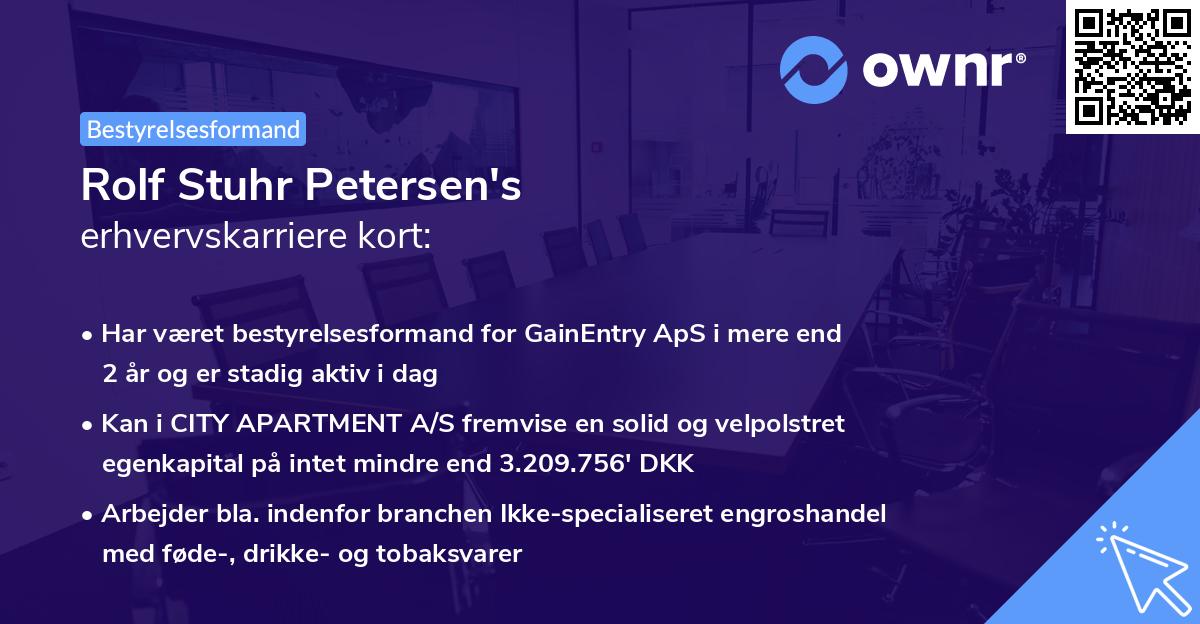 ownr®

Bestyrelsesformand

Rolf Stuhr Petersen's
erhvervskarriere kort:

• Har været bestyrelsesformand for GainEntry ApS i mere end 2 år og er stadig aktiv i dag

• Kan i CITY APARTMENT A/S fremvise en solid og velpolstret egenkapital på intet mindre end 3.209.756' DKK

• Arbejder bla. indenfor branchen Ikke-specialiseret engroshandel med føde-, drikke- og tobaksvarer